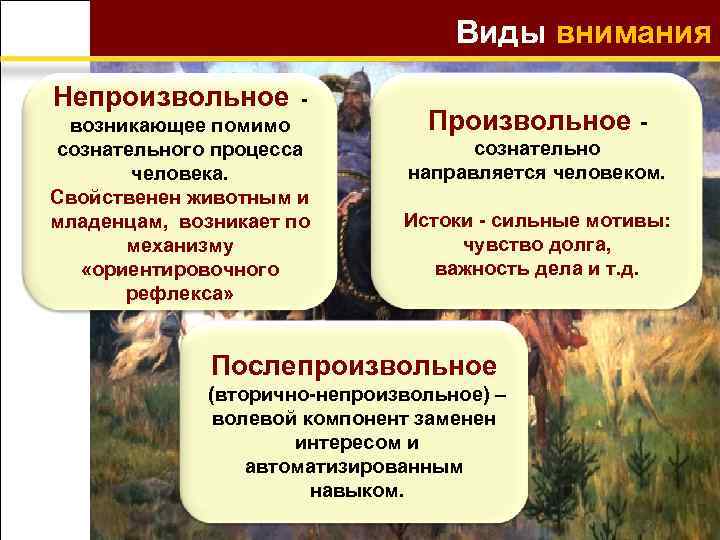 Виды внимания

Непроизвольное - возникающее помимо сознательного процесса человека.
Свойственен животным и младенцам, возникает по механизму «ориентировочного рефлекса»

Произвольное - сознательно направляется человеком.

Истоки - сильные мотивы: чувство долга, важность дела и т.д.

Послепроизвольное (вторично-непроизвольное) – волевой компонент заменен интересом и автоматизированным навыком.